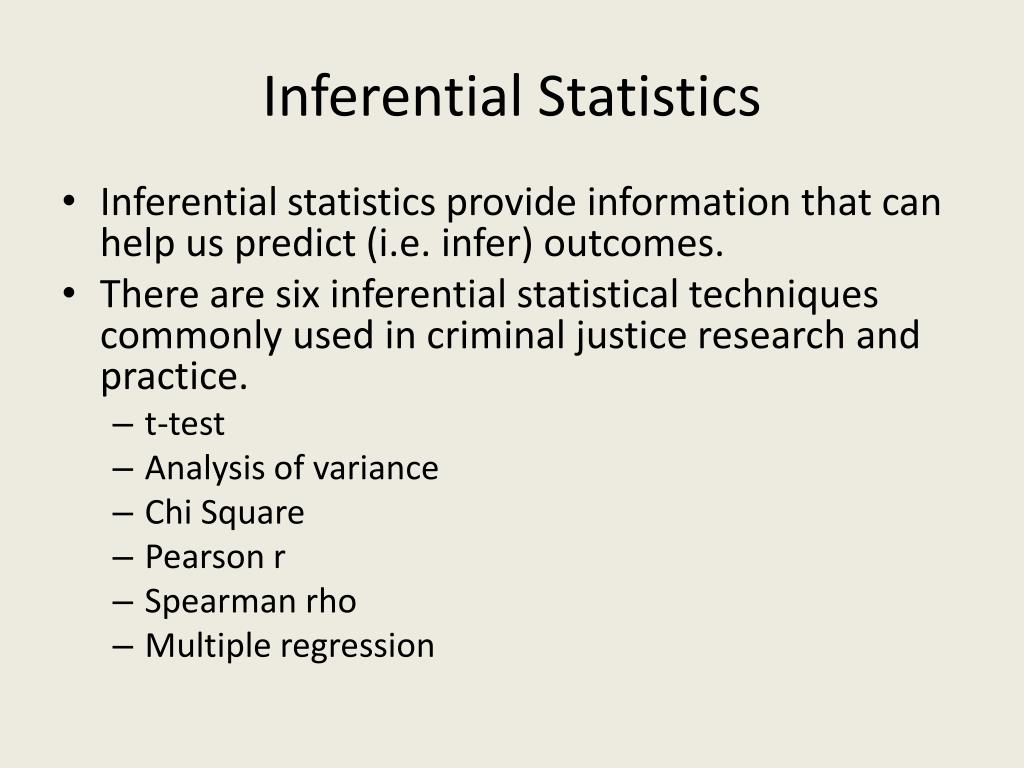 Inferential Statistics

• Inferential statistics provide information that can help us predict (i.e. infer) outcomes.
• There are six inferential statistical techniques commonly used in criminal justice research and practice.
– t-test
– Analysis of variance
– Chi Square
– Pearson r
– Spearman rho
– Multiple regression